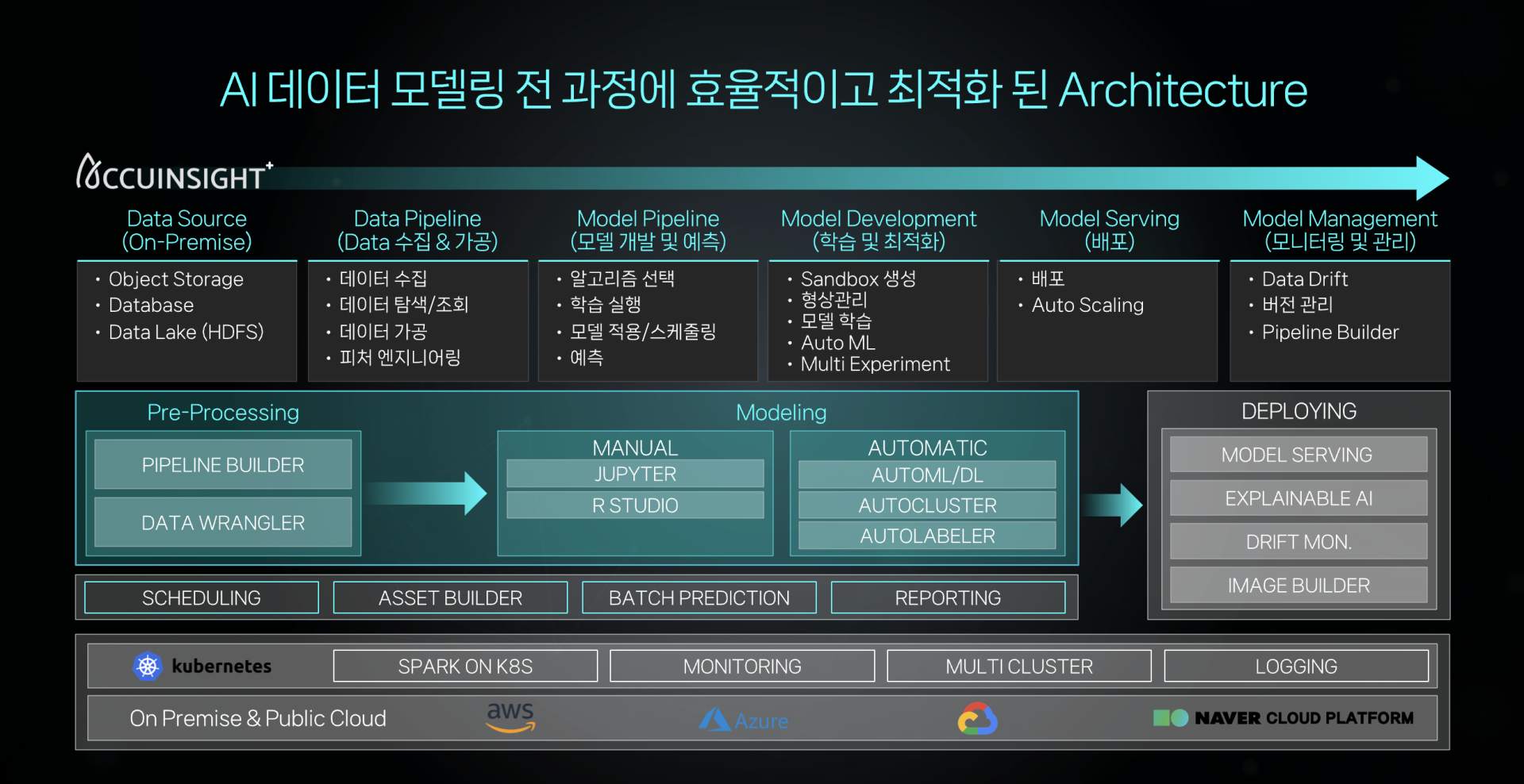 AI 데이터 모델링 전 과정에 효율적이고 최적화 된 Architecture

ACCUINSIGHT+

Data Source
(On-Premise)

• Object Storage
• Database
• Data Lake (HDFS)

Data Pipeline
(Data 수집 & 가공)

• 데이터 수집
• 데이터 탐색/조회
• 데이터 가공
• 피처 엔지니어링

Model Pipeline
(모델 개발 및 예측)

• 알고리즘 선택
• 학습 실행
• 모델 적용/스케줄링
• 예측

Model Development
(학습 및 최적화)

• Sandbox 생성
• 형상관리
• 모델 학습
• Auto ML
• Multi Experiment

Model Serving
(배포)

• 배포
• Auto Scaling

Model Management
(모니터링 및 관리)

• Data Drift
• 버전 관리
• Pipeline Builder

Pre-Processing

PIPELINE BUILDER

DATA WRANGLER

Modeling

MANUAL

JUPYTER

R STUDIO

AUTOMATIC

AUTOML/DL

AUTOCLUSTER

AUTOLABELER

DEPLOYING

MODEL SERVING

EXPLAINABLE AI

DRIFT MON.

IMAGE BUILDER

SCHEDULING

ASSET BUILDER

BATCH PREDICTION

REPORTING

kubernetes

SPARK ON K8S

MONITORING

MULTI CLUSTER

LOGGING

On Premise & Public Cloud

aws

Azure

NAVER CLOUD PLATFORM